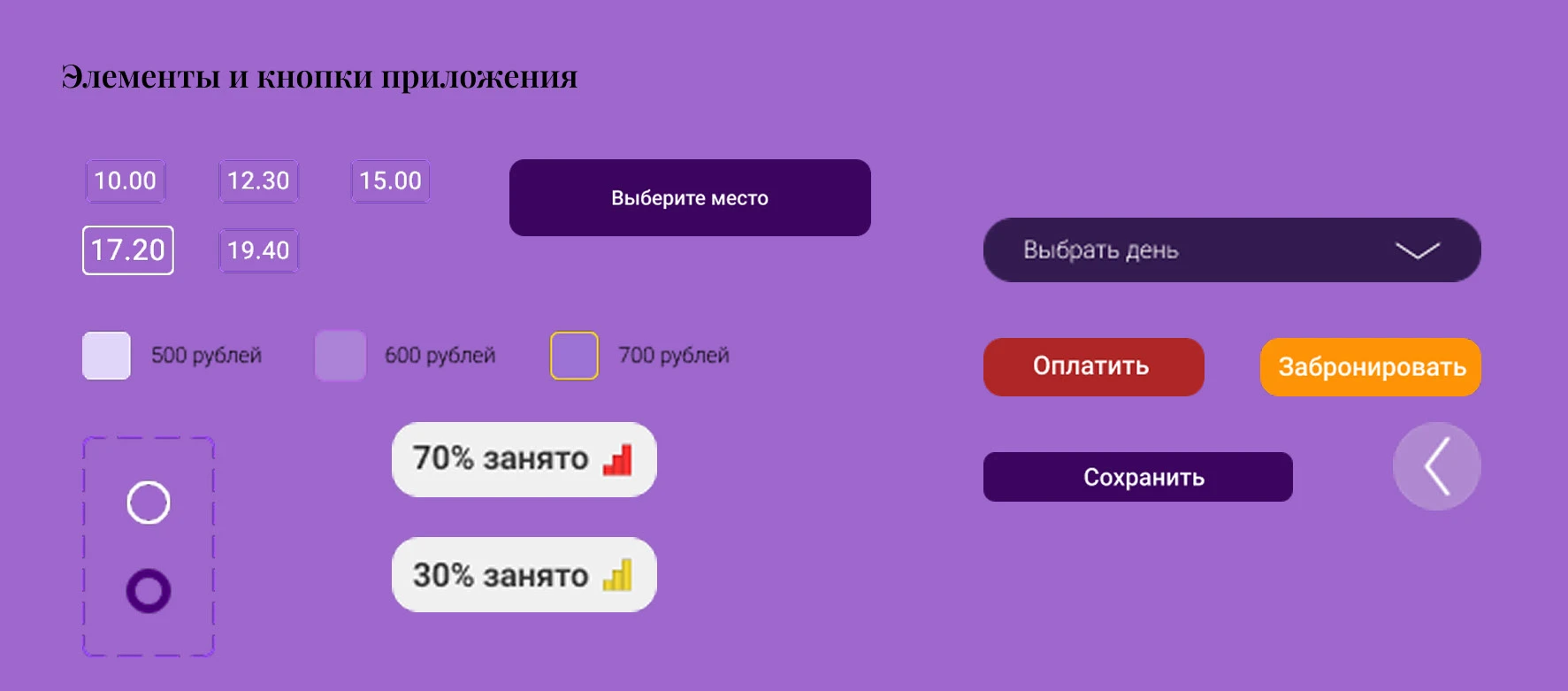 Элементы и кнопки приложения

10.00 12.30 15.00
17.20 19.40

Выберите место

Выбрать день

500 рублей 600 рублей 700 рублей

Оплатить
Забронировать

70% занято

30% занято

Сохранить